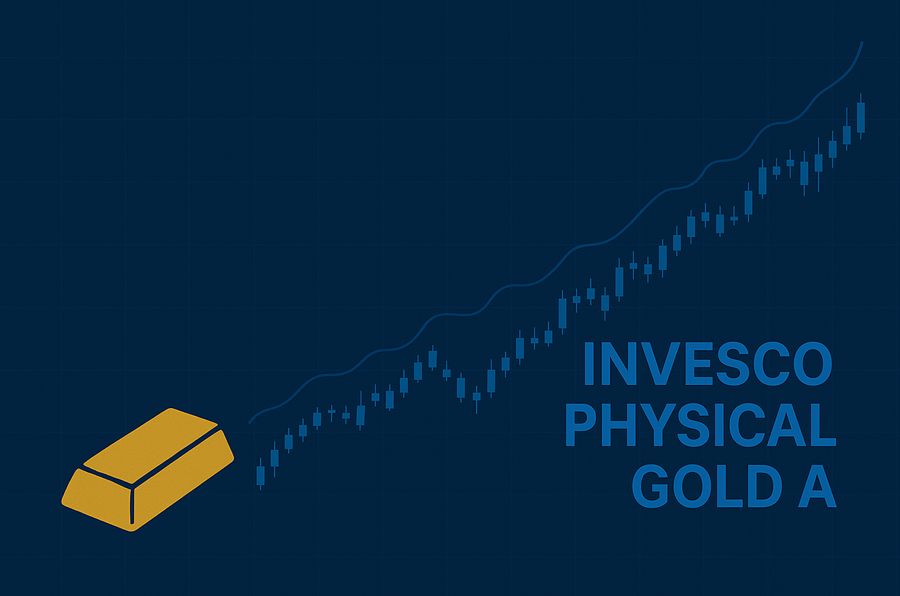 INVESCO
PHYSICAL
GOLD A